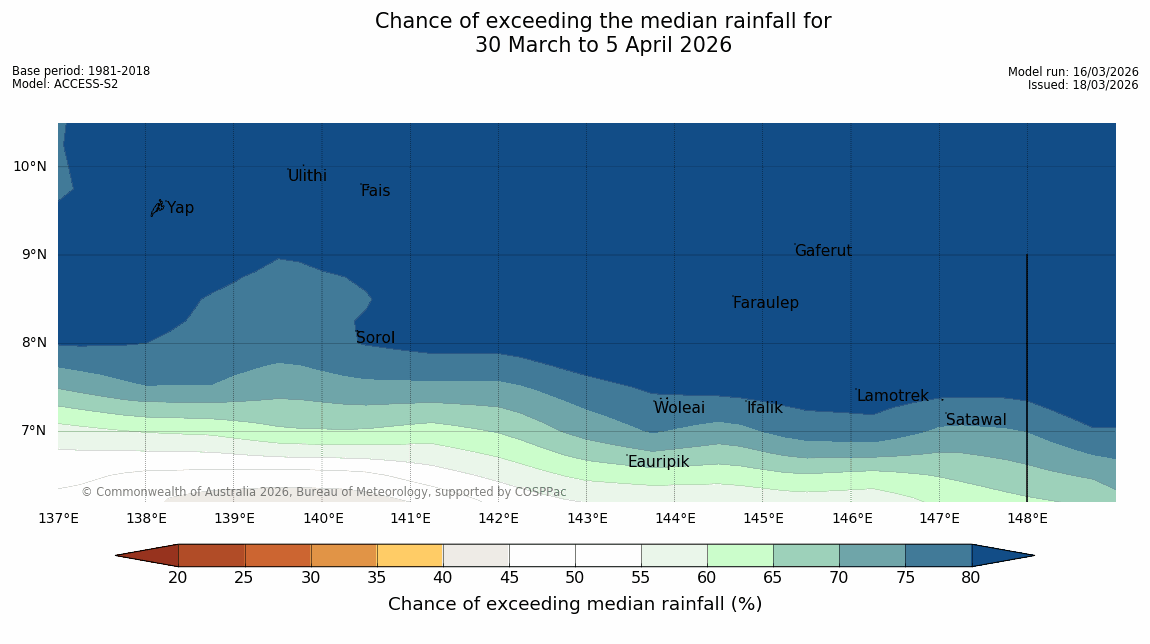 Chance of exceeding the median rainfall for
30 March to 5 April 2026

Base period: 1981-2018
Model: ACCESS-S2

Model run: 16/03/2026
Issued: 18/03/2026

10°N
9°N
8°N
7°N

Ulithi
Fais
Yap
Gaferut
Faraulep
Sorol
Lamotrek
Woleai
Ifalik
Satawal
Eauripik

© Commonwealth of Australia 2026, Bureau of Meteorology, supported by COSPPac

137°E 138°E 139°E 140°E 141°E 142°E 143°E 144°E 145°E 146°E 147°E 148°E

20 25 30 35 40 45 50 55 60 65 70 75 80

Chance of exceeding median rainfall (%)